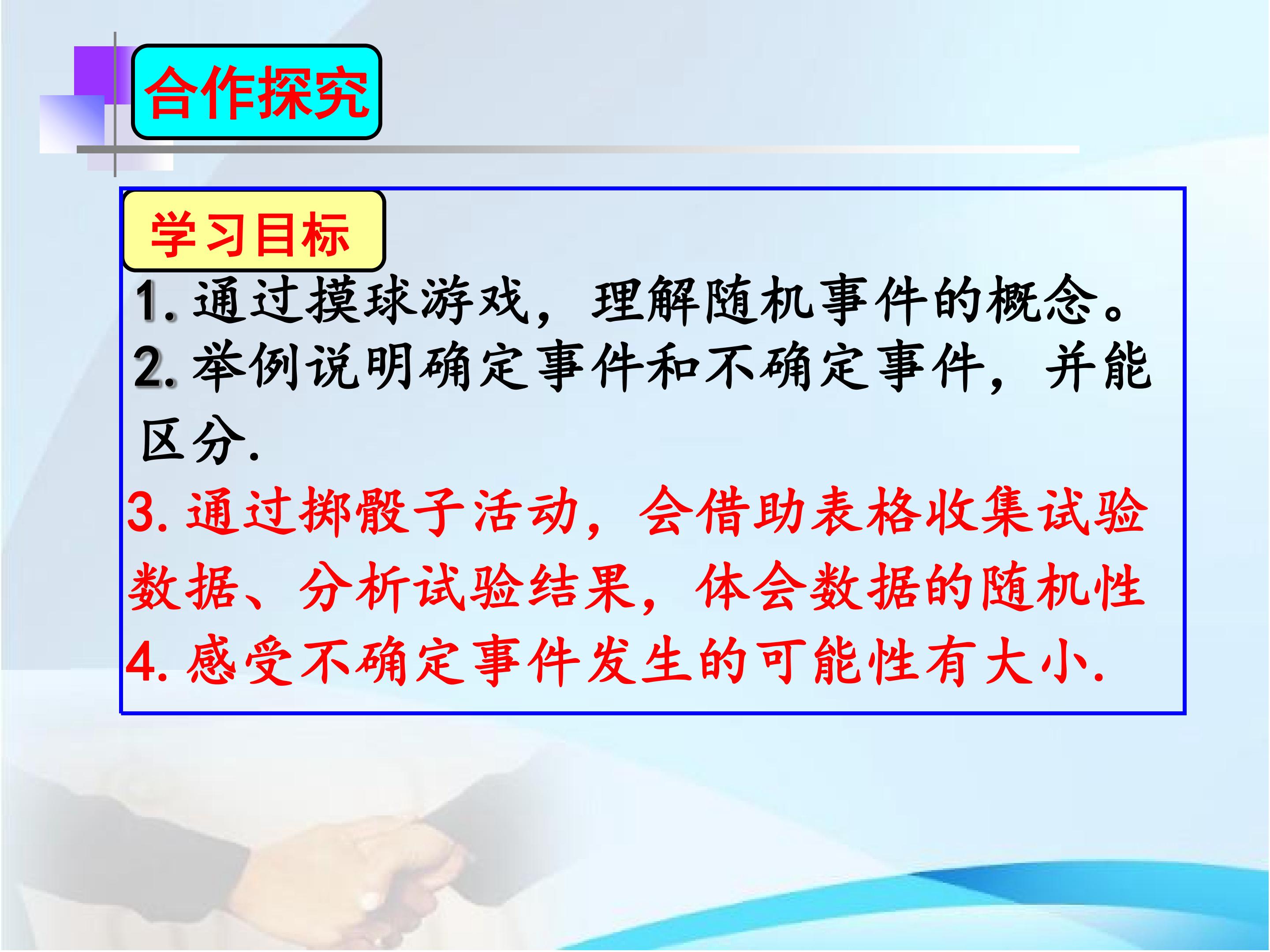 合作探究

学习目标

1. 通过摸球游戏，理解随机事件的概念。

2. 举例说明确定事件和不确定事件，并能区分.

3. 通过掷骰子活动，会借助表格收集试验数据、分析试验结果，体会数据的随机性

4. 感受不确定事件发生的可能性有大小.